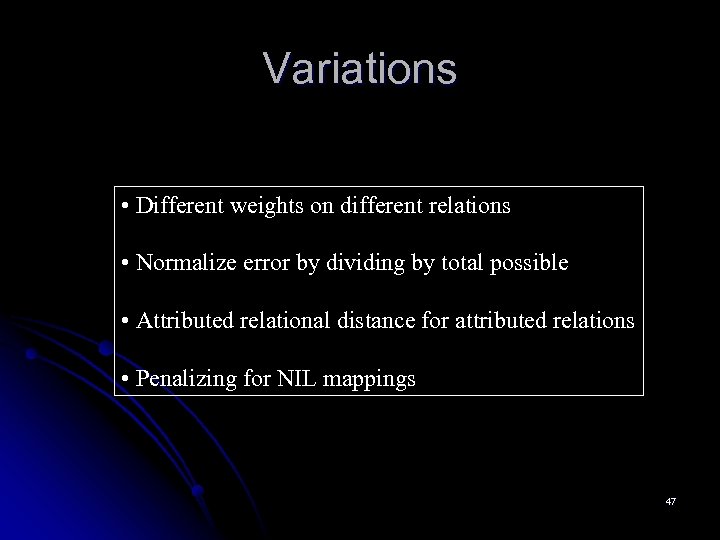 Variations

• Different weights on different relations

• Normalize error by dividing by total possible

• Attributed relational distance for attributed relations

• Penalizing for NIL mappings

47